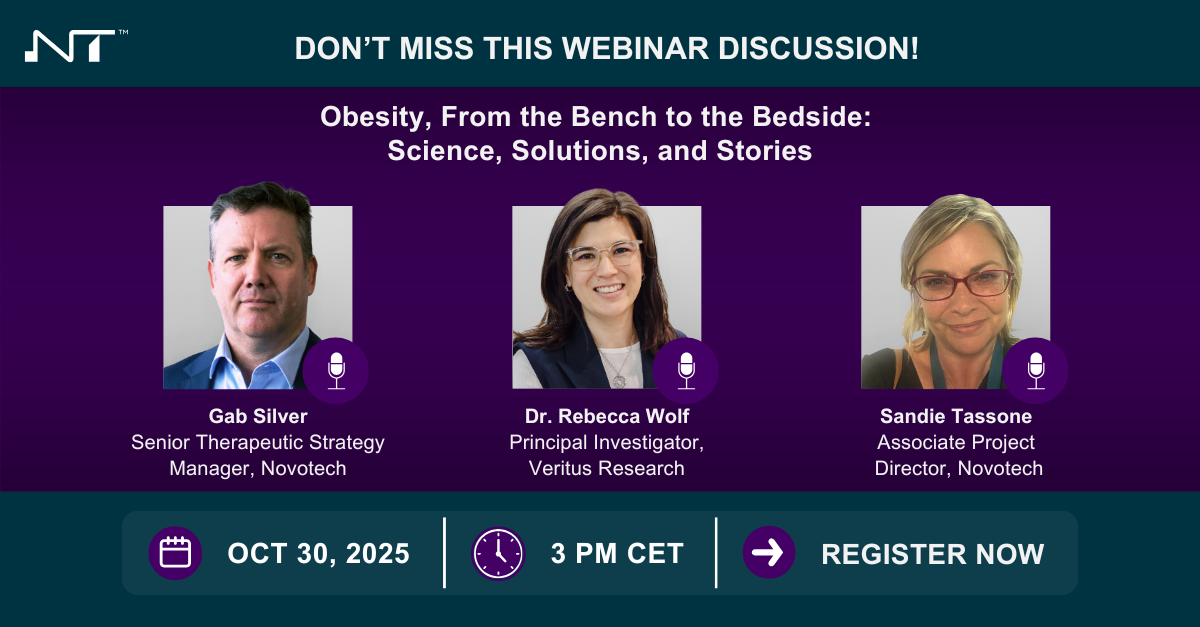 NT™

DON'T MISS THIS WEBINAR DISCUSSION!

Obesity, From the Bench to the Bedside: Science, Solutions, and Stories

Gab Silver
Senior Therapeutic Strategy Manager, Novotech

Dr. Rebecca Wolf
Principal Investigator, Veritus Research

Sandie Tassone
Associate Project Director, Novotech

OCT 30, 2025

3 PM CET

REGISTER NOW